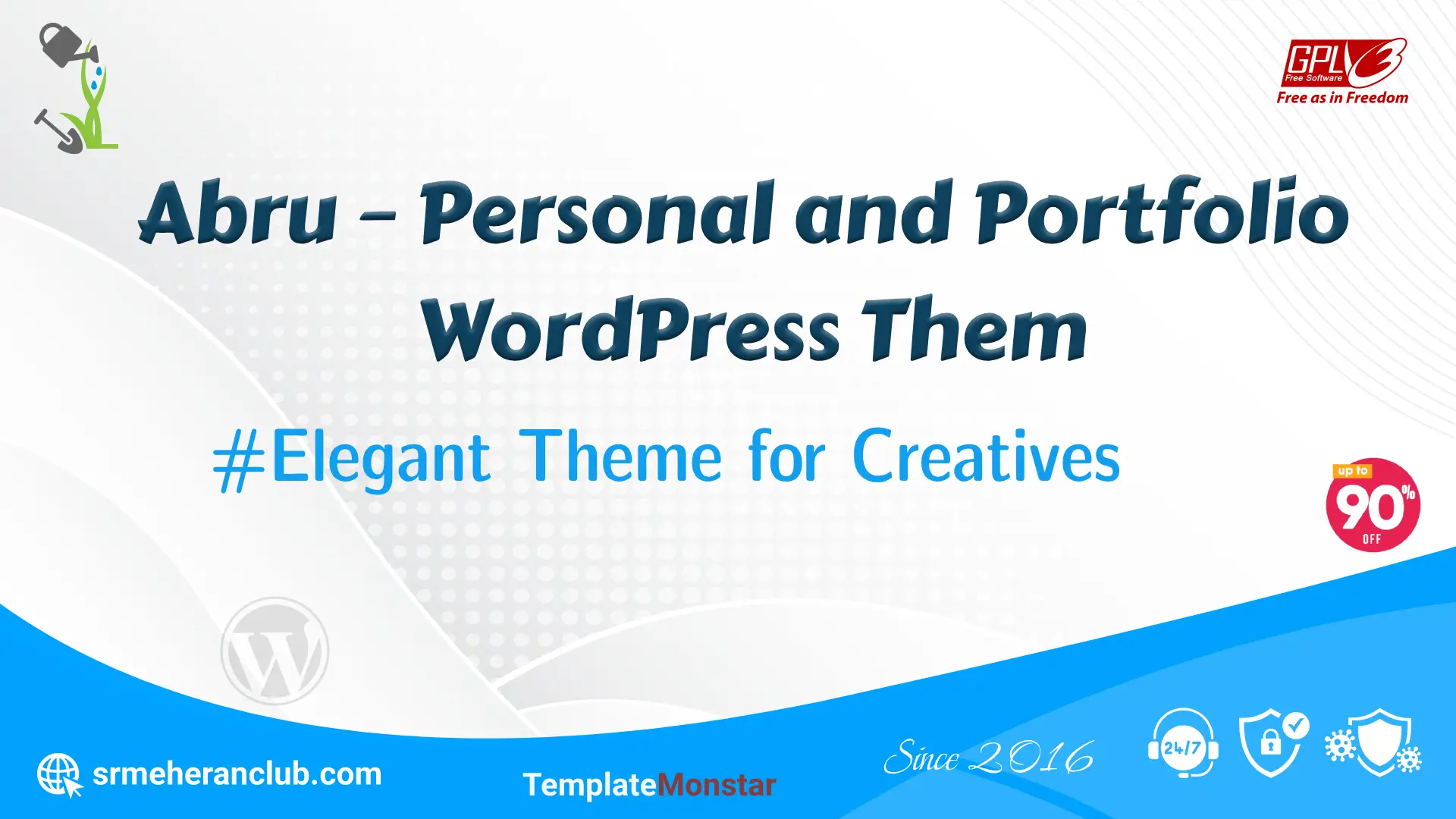 GPL 3 Free Software
Free as in Freedom

Abru – Personal and Portfolio WordPress Them

#Elegant Theme for Creatives

up to 90% OFF

srmeheranclub.com

TemplateMonstar

Since 2016

24/7